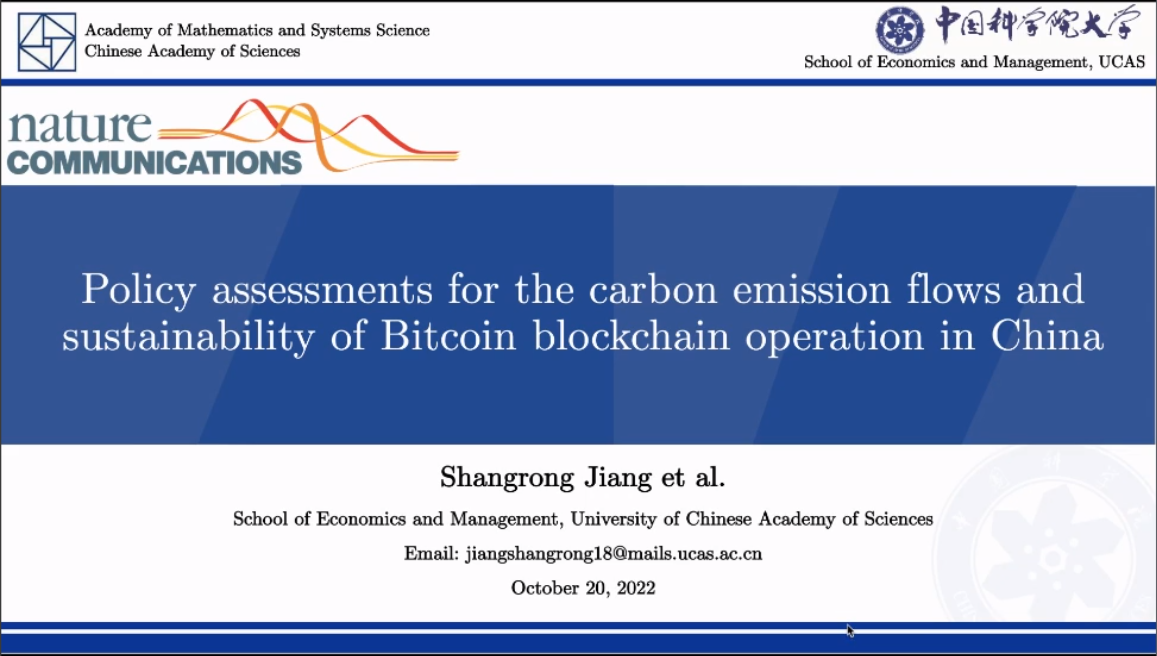 Academy of Mathematics and Systems Science
Chinese Academy of Sciences

中国科学院大学
School of Economics and Management, UCAS

nature
COMMUNICATIONS

Policy assessments for the carbon emission flows and sustainability of Bitcoin blockchain operation in China

Shangrong Jiang et al.

School of Economics and Management, University of Chinese Academy of Sciences

Email: jiangshangrong18@mails.ucas.ac.cn

October 20, 2022